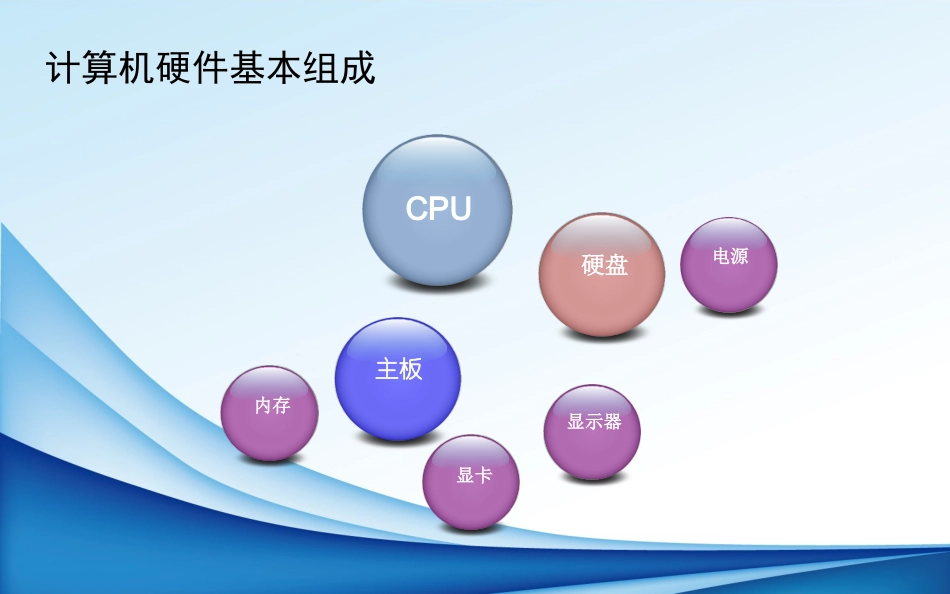 计算机硬件基本组成

CPU

硬盘

电源

主板

内存

显示器

显卡